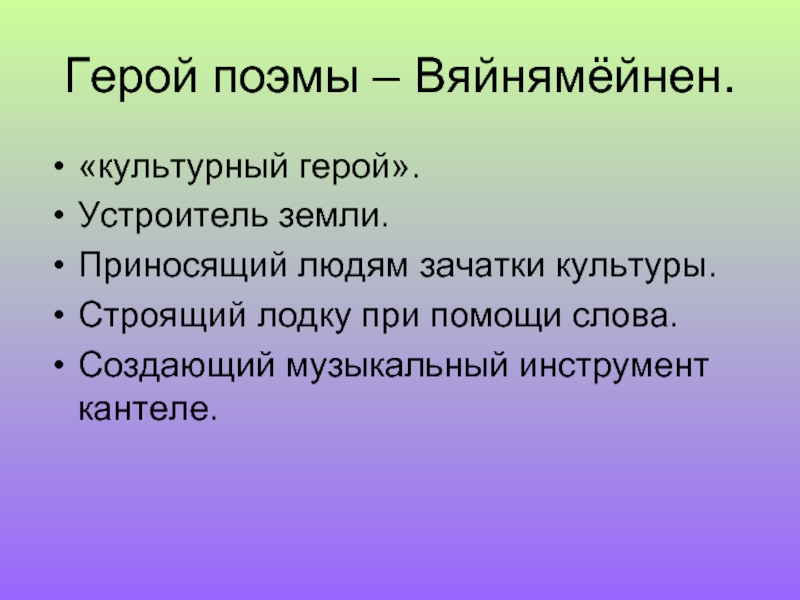 Герой поэмы – Вяйнямёйнен.

• «культурный герой».
• Устроитель земли.
• Приносящий людям зачатки культуры.
• Строящий лодку при помощи слова.
• Создающий музыкальный инструмент кантеле.